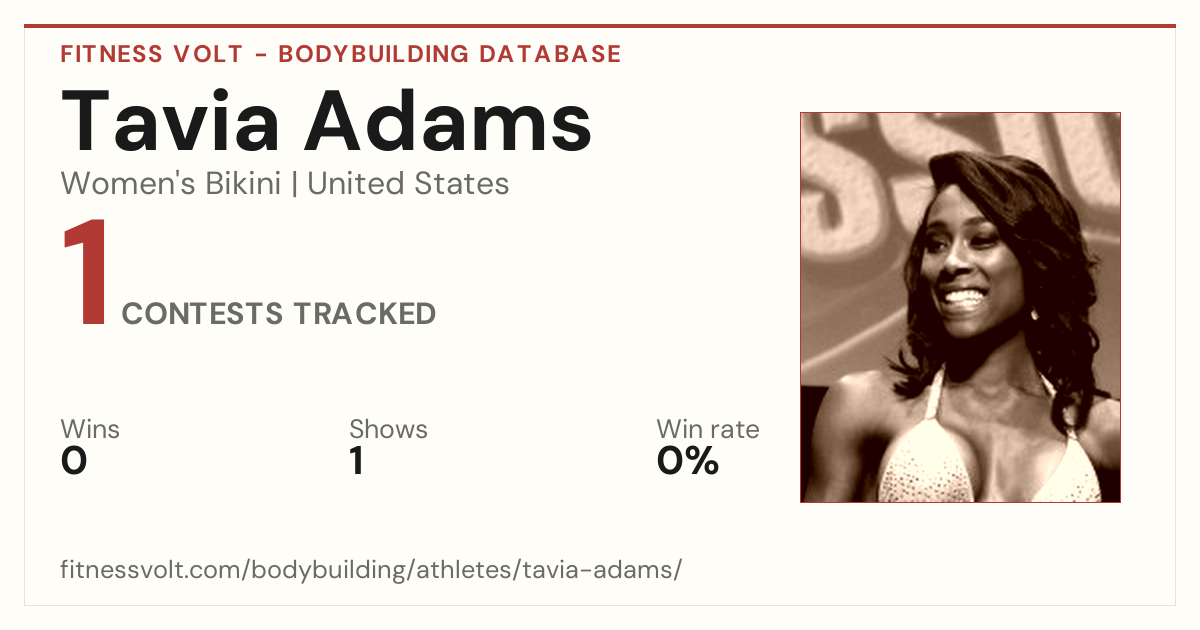 FITNESS VOLT - BODYBUILDING DATABASE

Tavia Adams

Women's Bikini | United States

1 CONTESTS TRACKED

Wins
0

Shows
1

Win rate
0%

fitnessvolt.com/bodybuilding/athletes/tavia-adams/